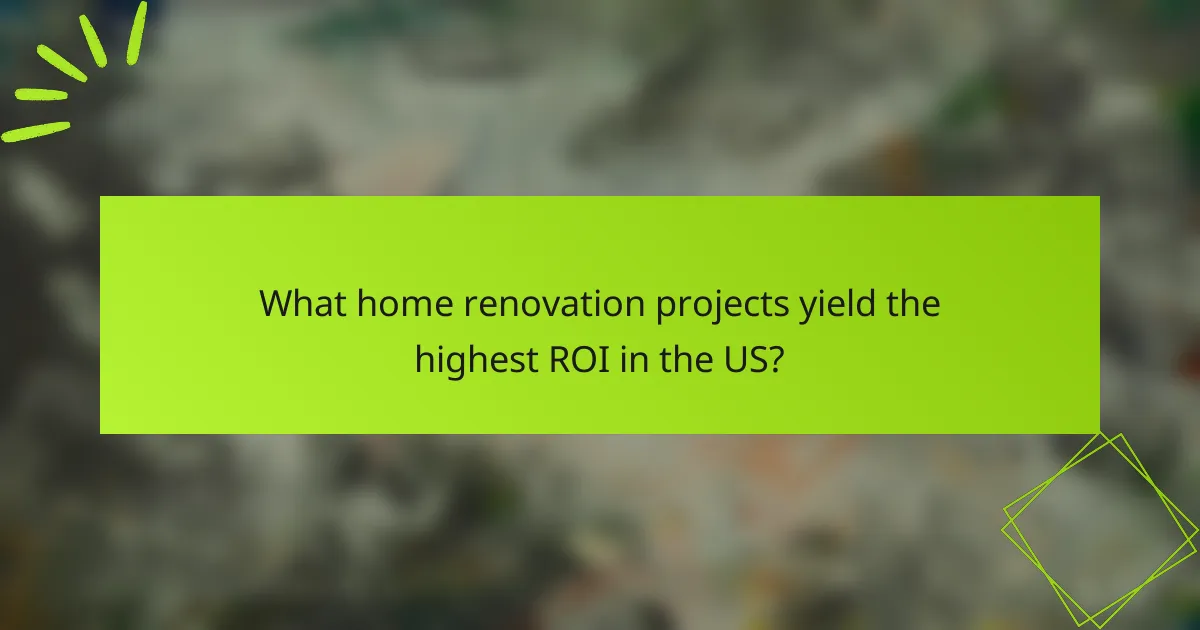 What home renovation projects yield the highest ROI in the US?